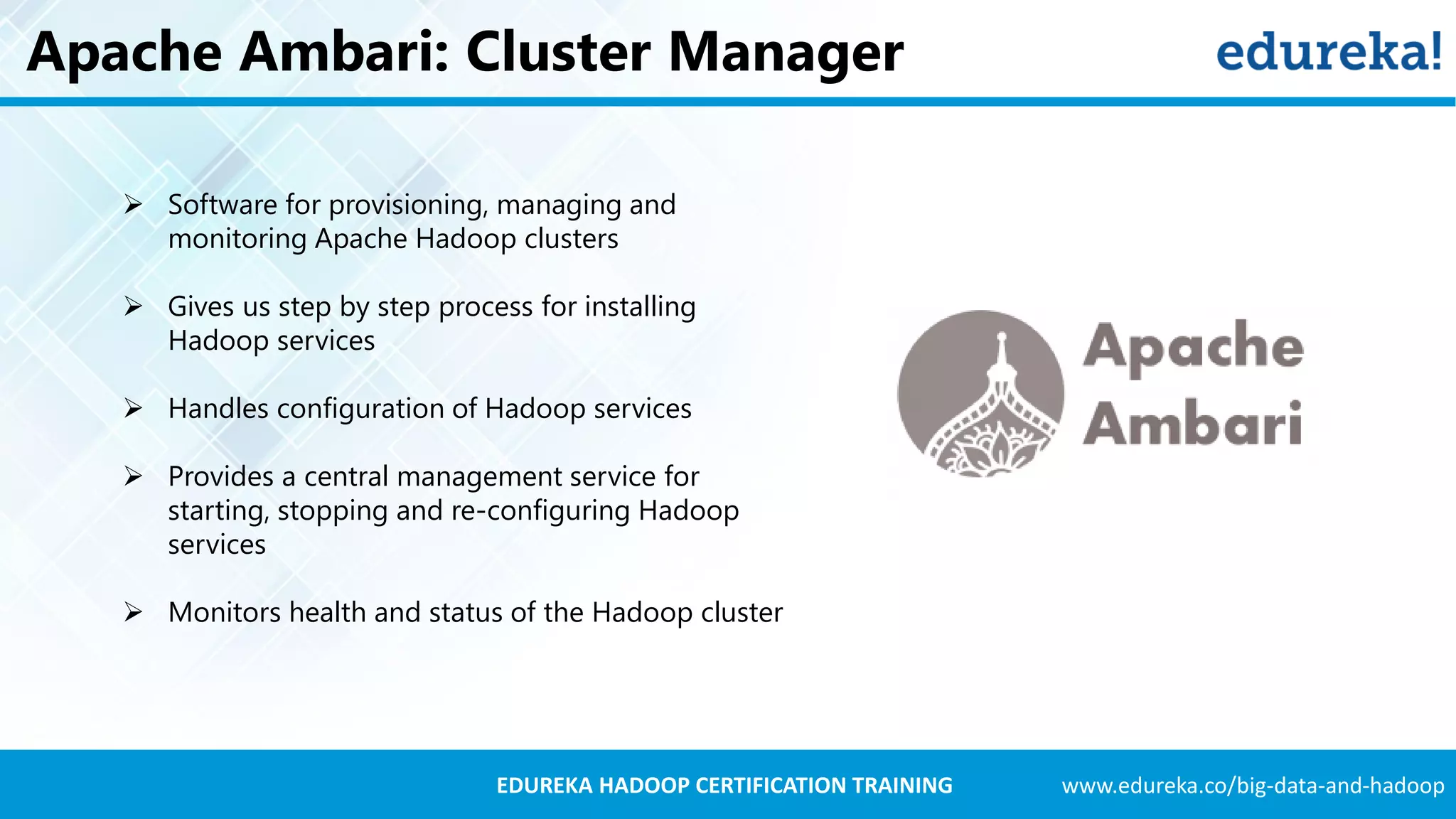 Apache Ambari: Cluster Manager

edureka!

➢ Software for provisioning, managing and monitoring Apache Hadoop clusters

➢ Gives us step by step process for installing Hadoop services

➢ Handles configuration of Hadoop services

➢ Provides a central management service for starting, stopping and re-configuring Hadoop services

➢ Monitors health and status of the Hadoop cluster

Apache Ambari

EDUREKA HADOOP CERTIFICATION TRAINING

www.edureka.co/big-data-and-hadoop